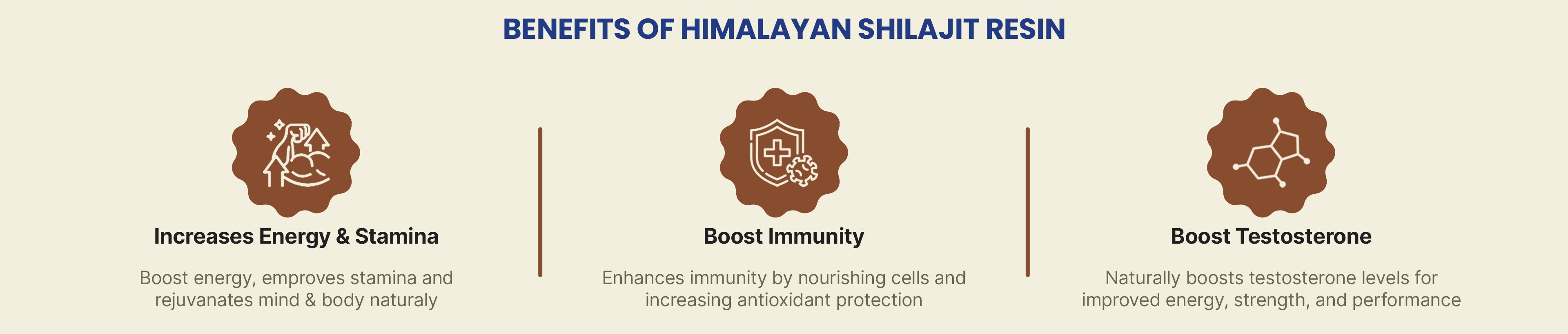 BENEFITS OF HIMALAYAN SHILAJIT RESIN

Increases Energy & Stamina

Boost energy, emproves stamina and rejuvanates mind & body naturaly

Boost Immunity

Enhances immunity by nourishing cells and increasing antioxidant protection

Boost Testosterone

Naturally boosts testosterone levels for improved energy, strength, and performance